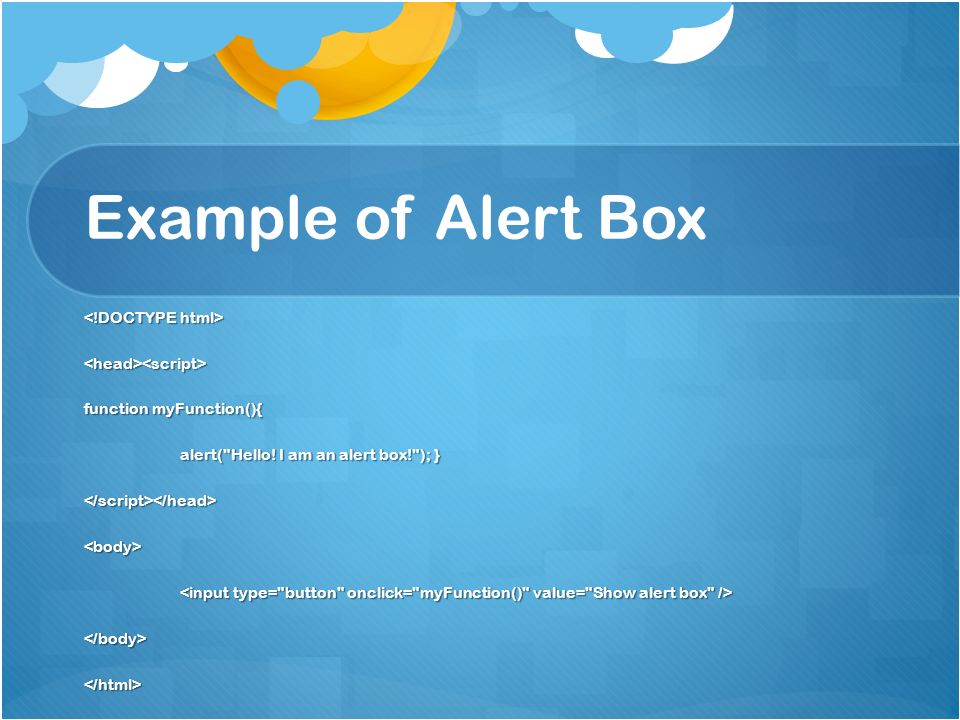 Example of Alert Box

<!DOCTYPE html>

<head><script>

function myFunction(){

alert("Hello! I am an alert box!"); }

</script></head>

<body>

<input type="button" onclick="myFunction()" value="Show alert box" />

</body>

</html>